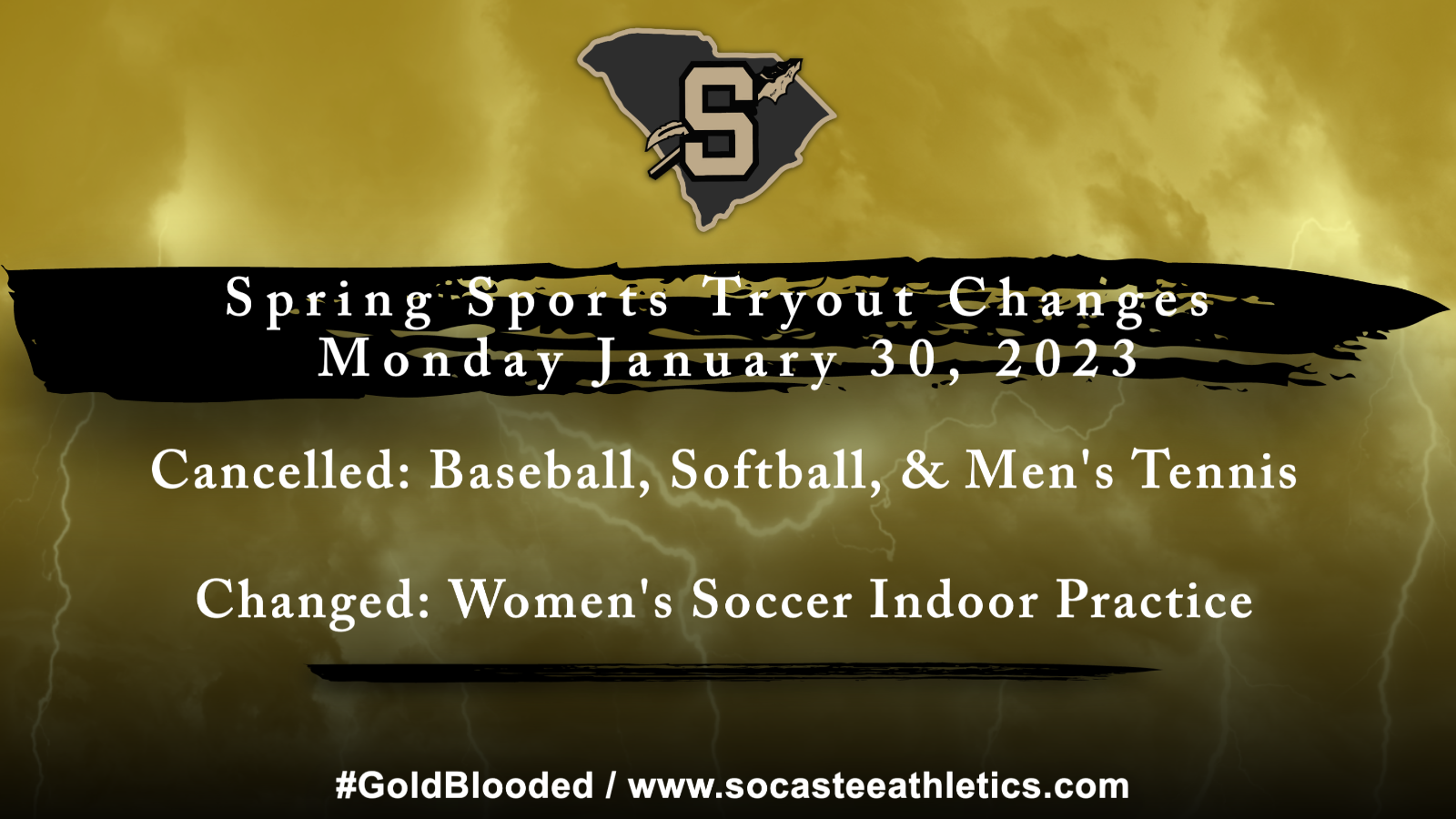 S

Spring Sports Tryout Changes
Monday January 30, 2023

Cancelled: Baseball, Softball, & Men's Tennis

Changed: Women's Soccer Indoor Practice

#GoldBlooded / www.socasteeathletics.com